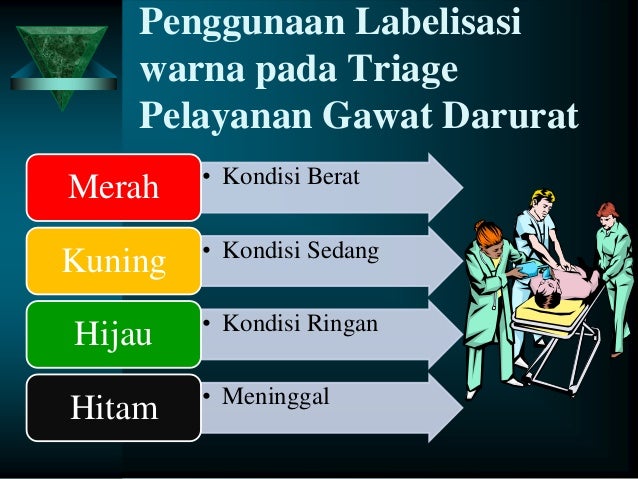 Penggunaan Labelisasi warna pada Triage Pelayanan Gawat Darurat

Merah
• Kondisi Berat

Kuning
• Kondisi Sedang

Hijau
• Kondisi Ringan

Hitam
• Meninggal